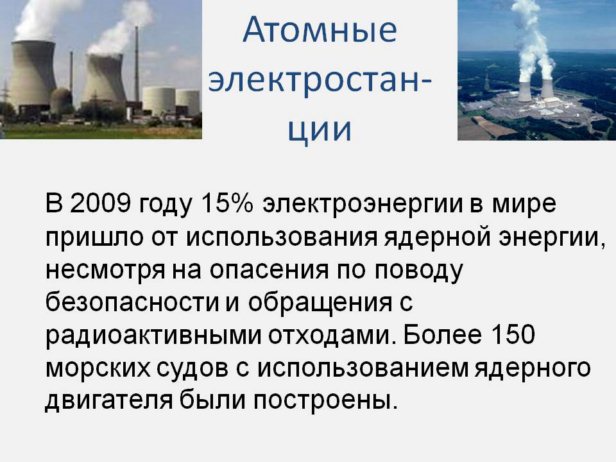 Атомные электростанции

В 2009 году 15% электроэнергии в мире пришло от использования ядерной энергии, несмотря на опасения по поводу безопасности и обращения с радиоактивными отходами. Более 150 морских судов с использованием ядерного двигателя были построены.